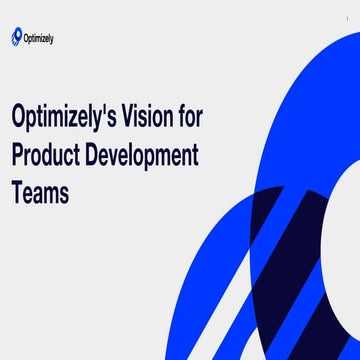 1

Optimizely

Optimizely's Vision for Product Development Teams